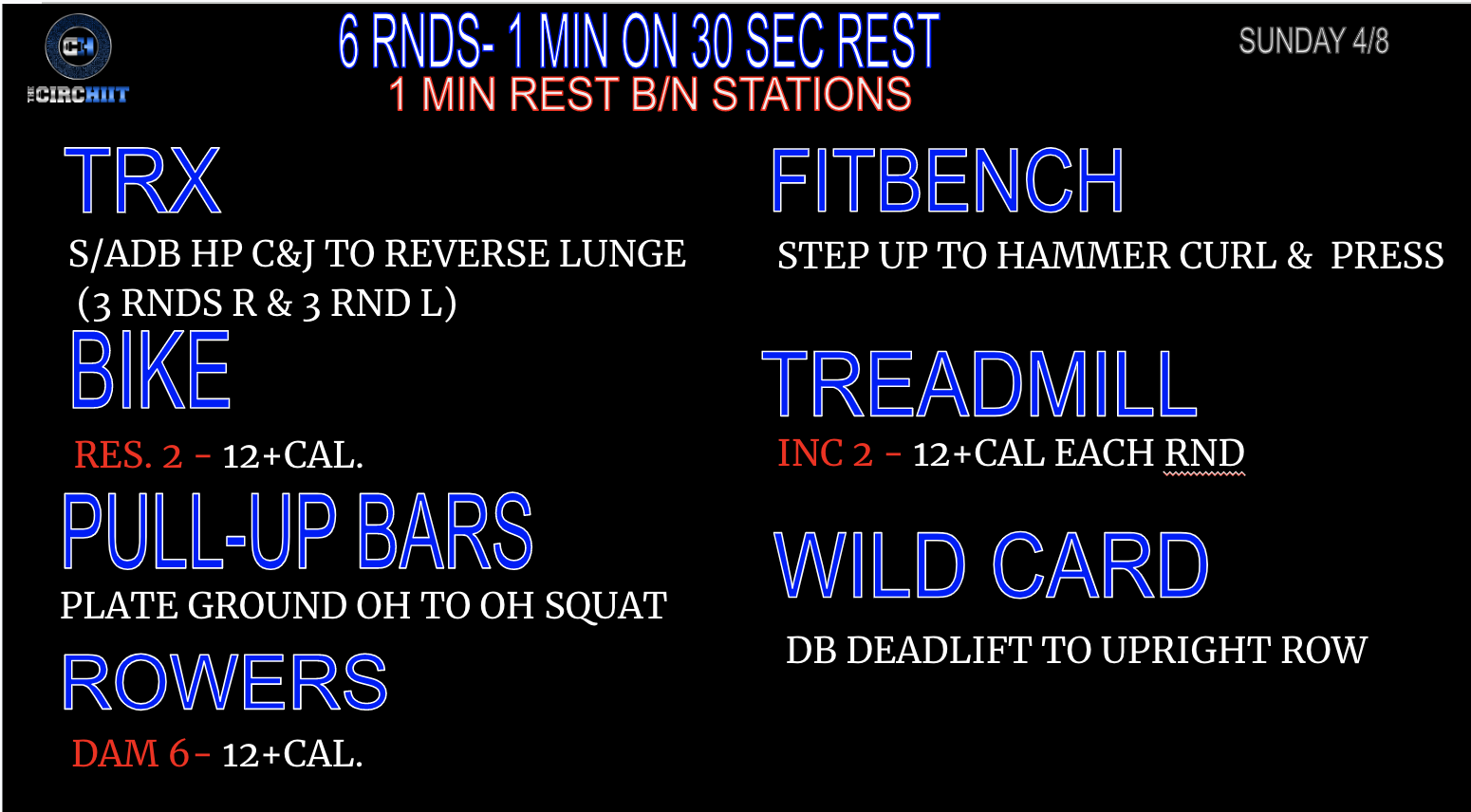 CH
THE CIRCHIIT

6 RNDS- 1 MIN ON 30 SEC REST
1 MIN REST B/N STATIONS

SUNDAY 4/8

TRX
S/ADB HP C&J TO REVERSE LUNGE (3 RNDS R & 3 RND L)

BIKE
RES. 2 - 12+CAL.

PULL-UP BARS
PLATE GROUND OH TO OH SQUAT

ROWERS
DAM 6- 12+CAL.

FITBENCH
STEP UP TO HAMMER CURL & PRESS

TREADMILL
INC 2 - 12+CAL EACH RND

WILD CARD
DB DEADLIFT TO UPRIGHT ROW